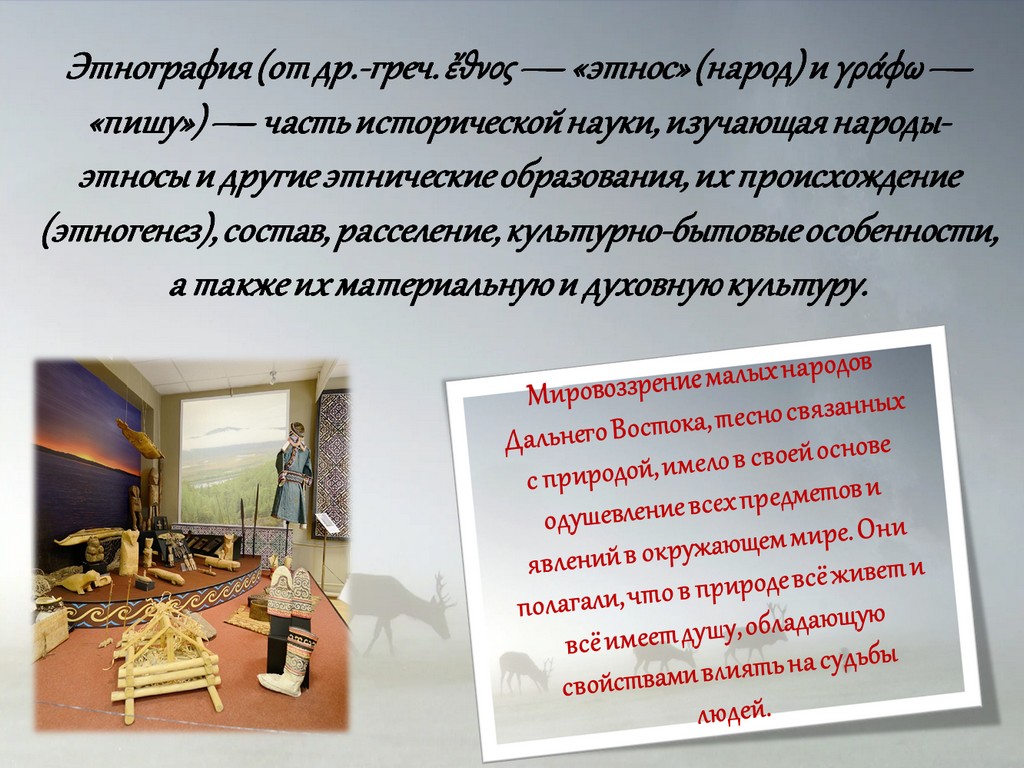 Этнография (от др.-греч. ἔθνος — «этнос» (народ) и γράφω — «пишу») — часть исторической науки, изучающая народы-этносы и другие этнические образования, их происхождение (этногенез), состав, расселение, культурно-бытовые особенности, а также их материальную и духовную культуру.

Мировоззрение малых народов Дальнего Востока, тесно связанных с природой, имело в своей основе одушевление всех предметов и явлений в окружающем мире. Они полагали, что в природе всё живет и всё имеет душу, обладающую свойствами влиять на судьбы людей.